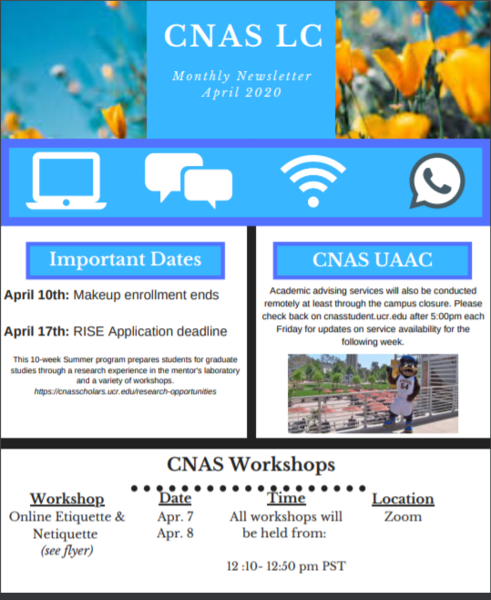 CNAS LC

Monthly Newsletter
April 2020

Important Dates

April 10th: Makeup enrollment ends

April 17th: RISE Application deadline

This 10-week Summer program prepares students for graduate studies through a research experience in the mentor's laboratory and a variety of workshops.
https://cnasscholars.ucr.edu/research-opportunities

CNAS UAAC

Academic advising services will also be conducted remotely at least through the campus closure. Please check back on cnasstudent.ucr.edu after 5:00pm each Friday for updates on service availability for the following week.

54

CNAS Workshops

| Workshop | Date | Time | Location |
|---|---|---|---|
| Online Etiquette & Netiquette (see flyer) | Apr. 7 Apr. 8 | All workshops will be held from: 12 :10- 12:50 pm PST | Zoom |